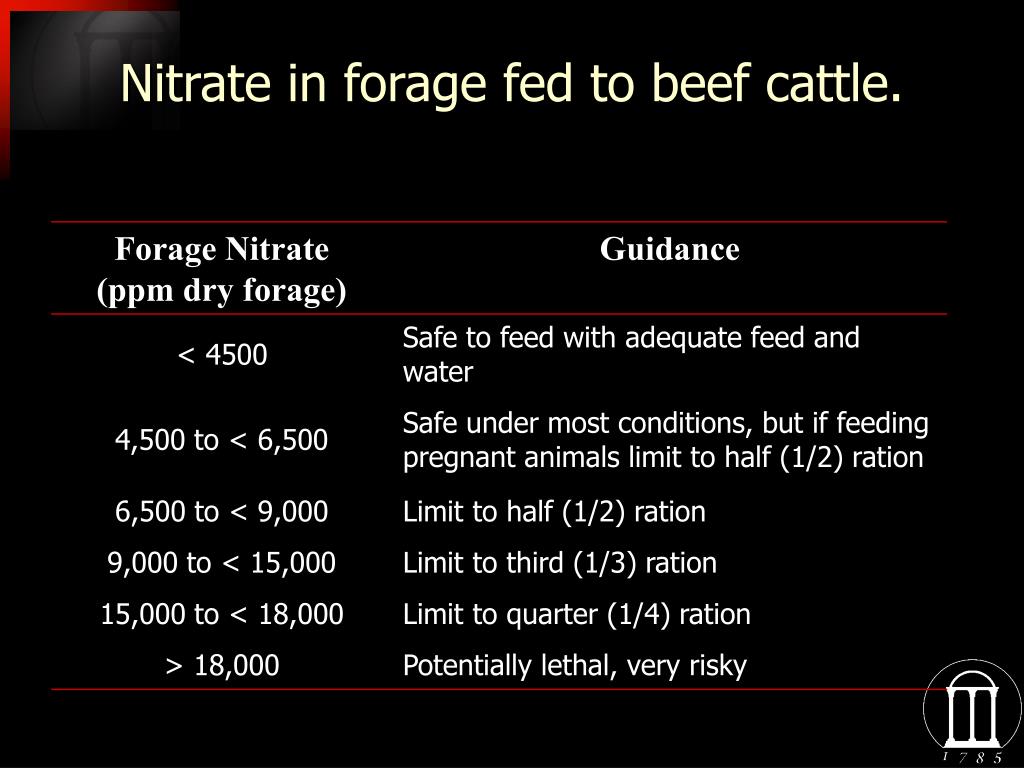 Nitrate in forage fed to beef cattle.

| Forage Nitrate (ppm dry forage) | Guidance |
|---|---|
| < 4500 | Safe to feed with adequate feed and water |
| 4,500 to < 6,500 | Safe under most conditions, but if feeding pregnant animals limit to half (1/2) ration |
| 6,500 to < 9,000 | Limit to half (1/2) ration |
| 9,000 to < 15,000 | Limit to third (1/3) ration |
| 15,000 to < 18,000 | Limit to quarter (1/4) ration |
| > 18,000 | Potentially lethal, very risky |

1785